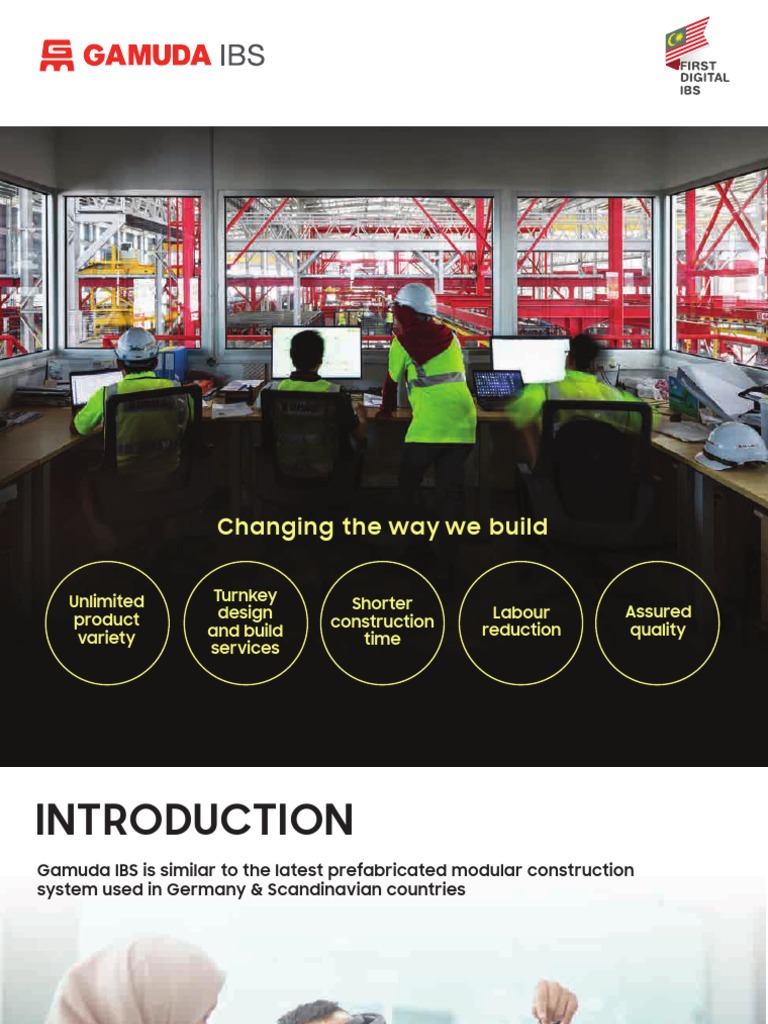 GAMUDA IBS

FIRST DIGITAL IBS

Changing the way we build

Unlimited product variety

Turnkey design and build services

Shorter construction time

Labour reduction

Assured quality

INTRODUCTION

Gamuda IBS is similar to the latest prefabricated modular construction system used in Germany & Scandinavian countries